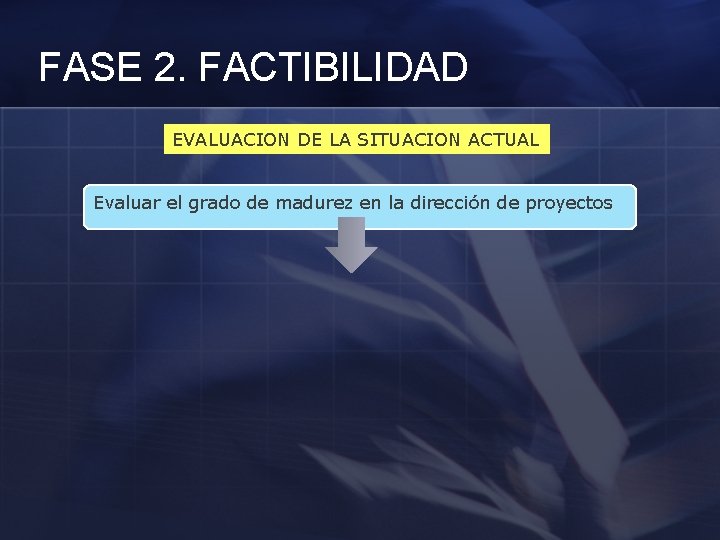 FASE 2. FACTIBILIDAD

EVALUACION DE LA SITUACION ACTUAL

Evaluar el grado de madurez en la dirección de proyectos